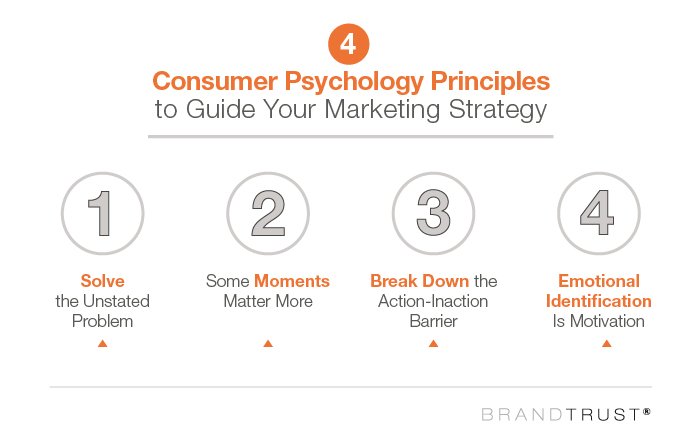 4

Consumer Psychology Principles to Guide Your Marketing Strategy

1

Solve the Unstated Problem

2

Some Moments Matter More

3

Break Down the Action-Inaction Barrier

4

Emotional Identification Is Motivation

BRANDTRUST®